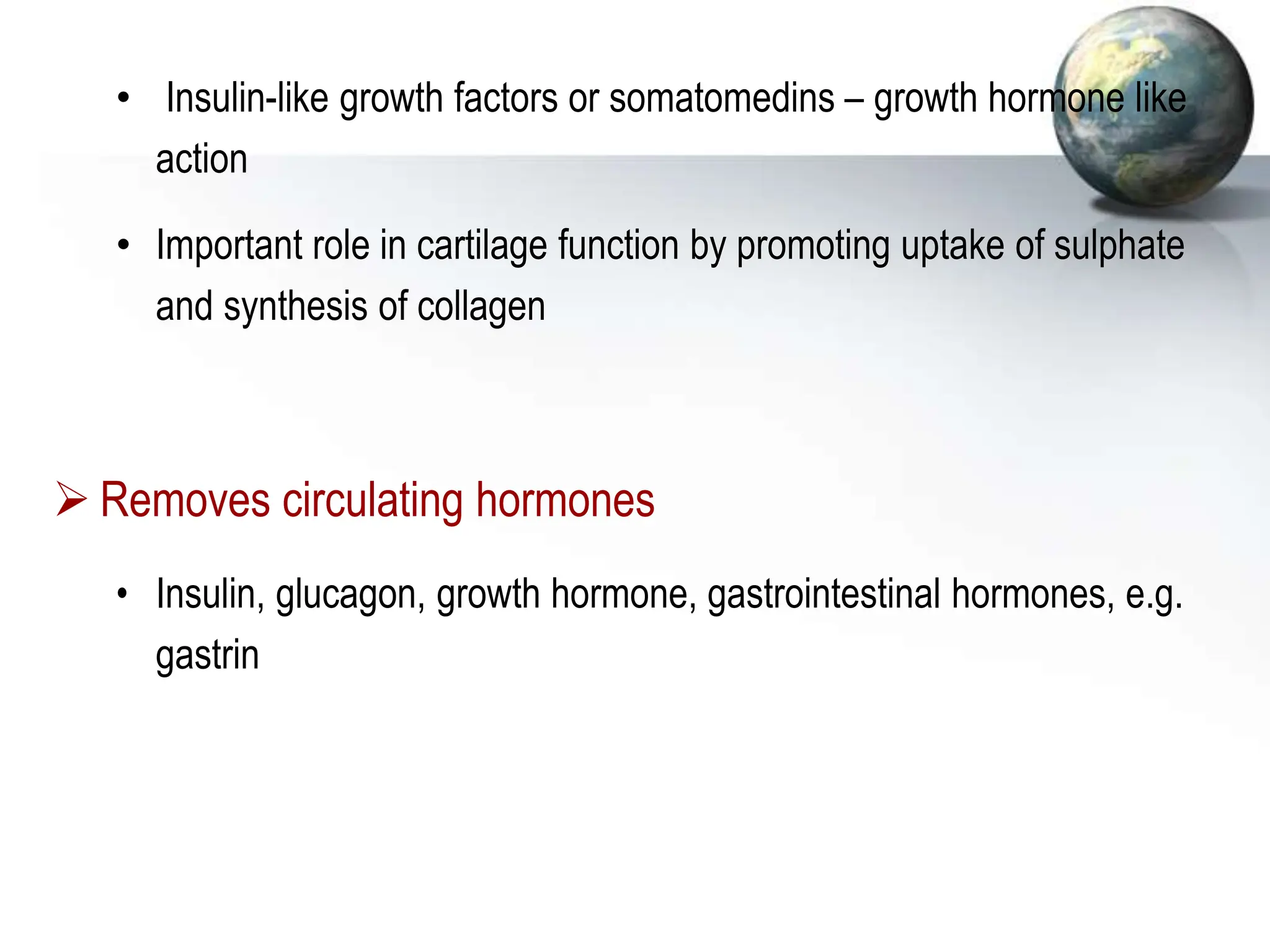 • Insulin-like growth factors or somatomedins – growth hormone like action

• Important role in cartilage function by promoting uptake of sulphate and synthesis of collagen

➢ Removes circulating hormones

• Insulin, glucagon, growth hormone, gastrointestinal hormones, e.g. gastrin